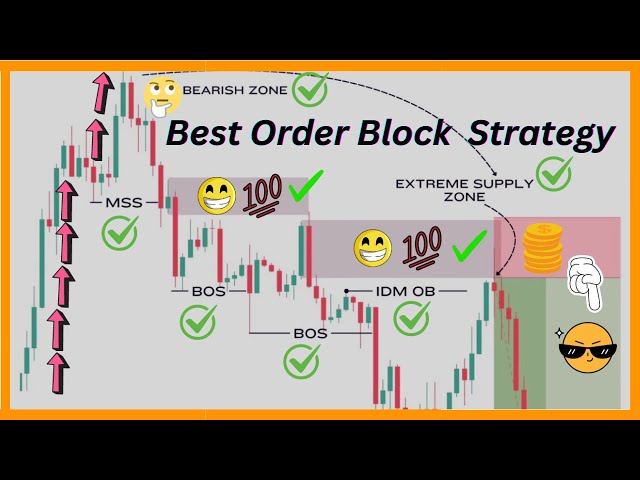 BEARISH ZONE

Best Order Block Strategy

EXTREME SUPPLY ZONE

MSS

100

100

BOS

IDM OB

BOS